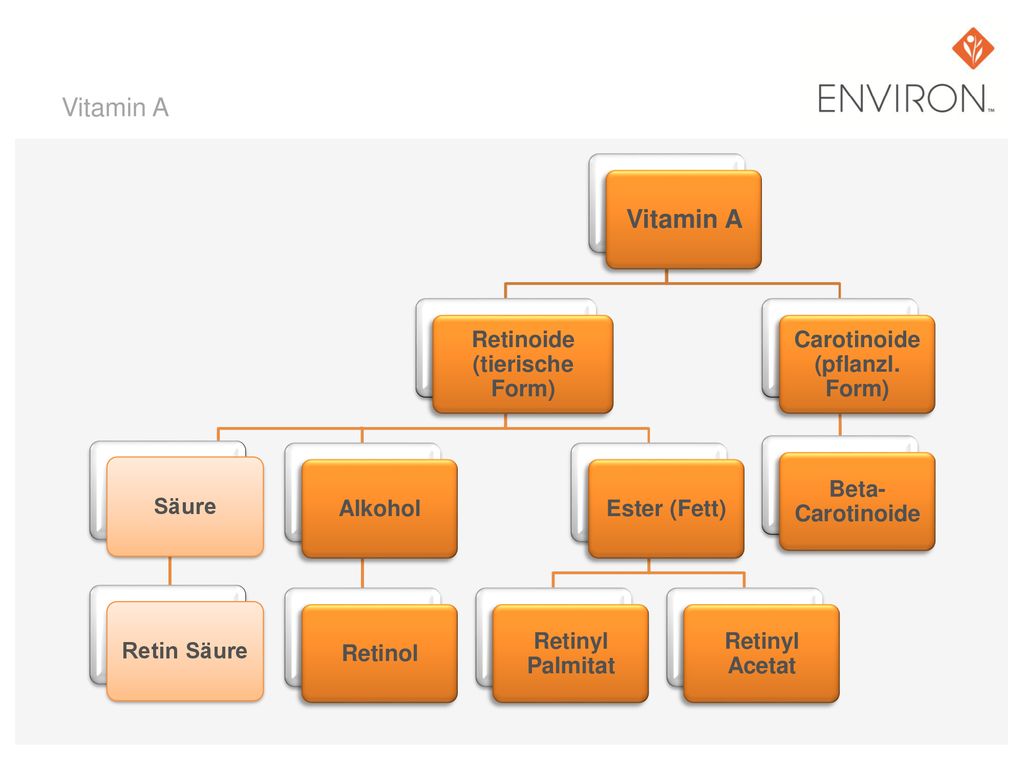 Vitamin A

ENVIRON™

Vitamin A

Retinoide (tierische Form)

Carotinoide (pflanzl. Form)

Säure

Alkohol

Ester (Fett)

Beta-Carotinoide

Retin Säure

Retinol

Retinyl Palmitat

Retinyl Acetat